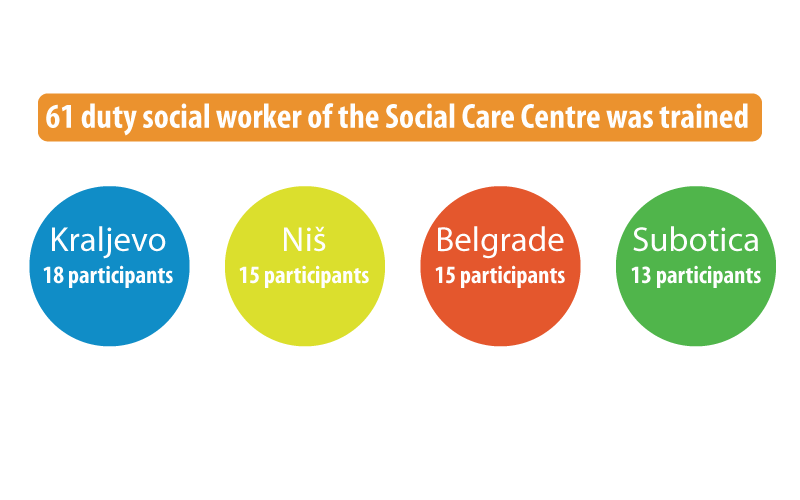 61 duty social worker of the Social Care Centre was trained

Kraljevo
18 participants

Niš
15 participants

Belgrade
15 participants

Subotica
13 participants